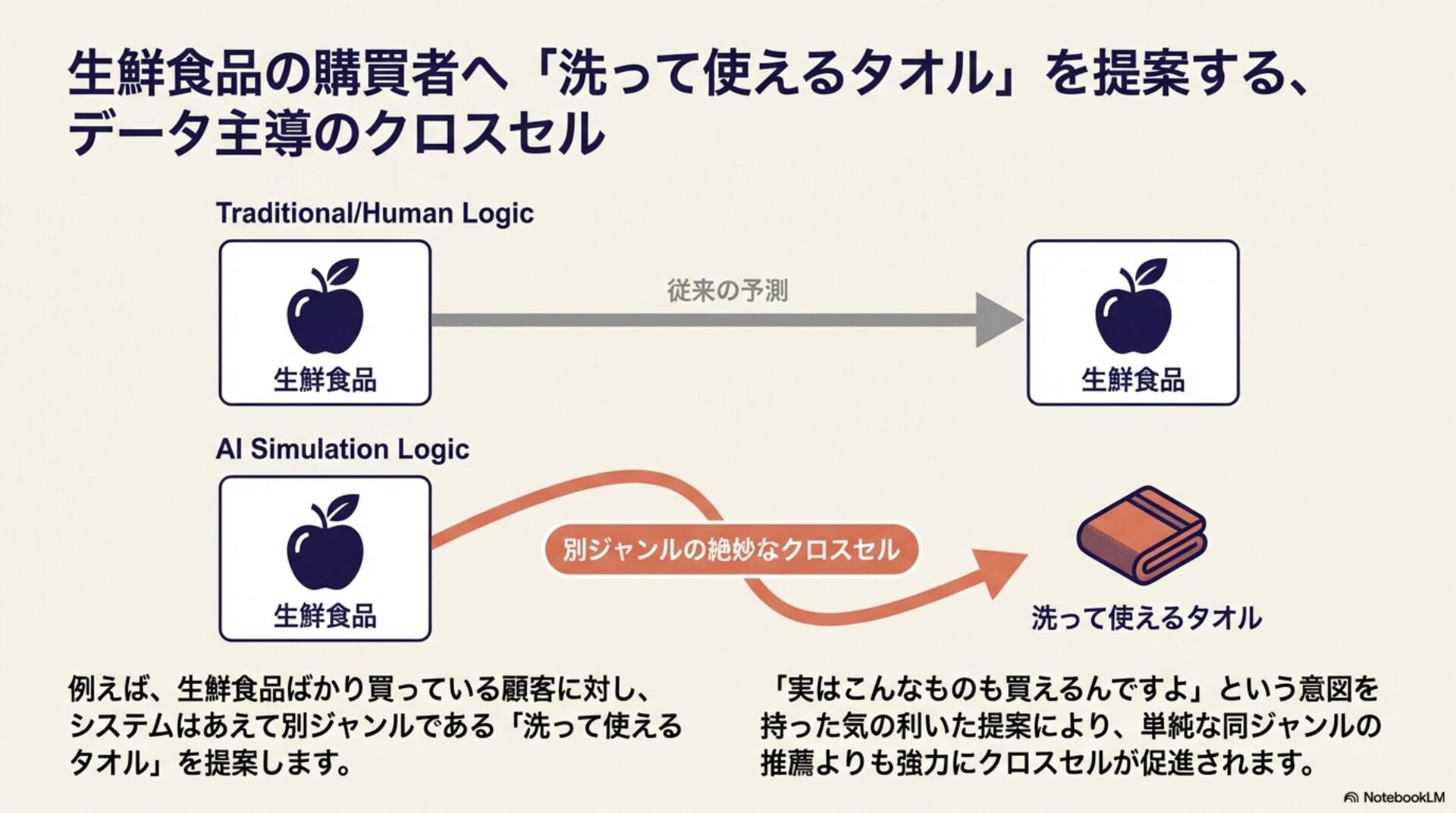 生鮮食品の購買者へ「洗って使えるタオル」を提案する、データ主導のクロスセル

Traditional/Human Logic

生鮮食品

従来の予測

生鮮食品

AI Simulation Logic

生鮮食品

別ジャンルの絶妙なクロスセル

洗って使えるタオル

例えば、生鮮食品ばかり買っている顧客に対し、システムはあえて別ジャンルである「洗って使えるタオル」を提案します。

「実はこんなものも買えるんですよ」という意図を持った気の利いた提案により、単純な同ジャンルの推薦よりも強力にクロスセルが促進されます。

NotebookLM